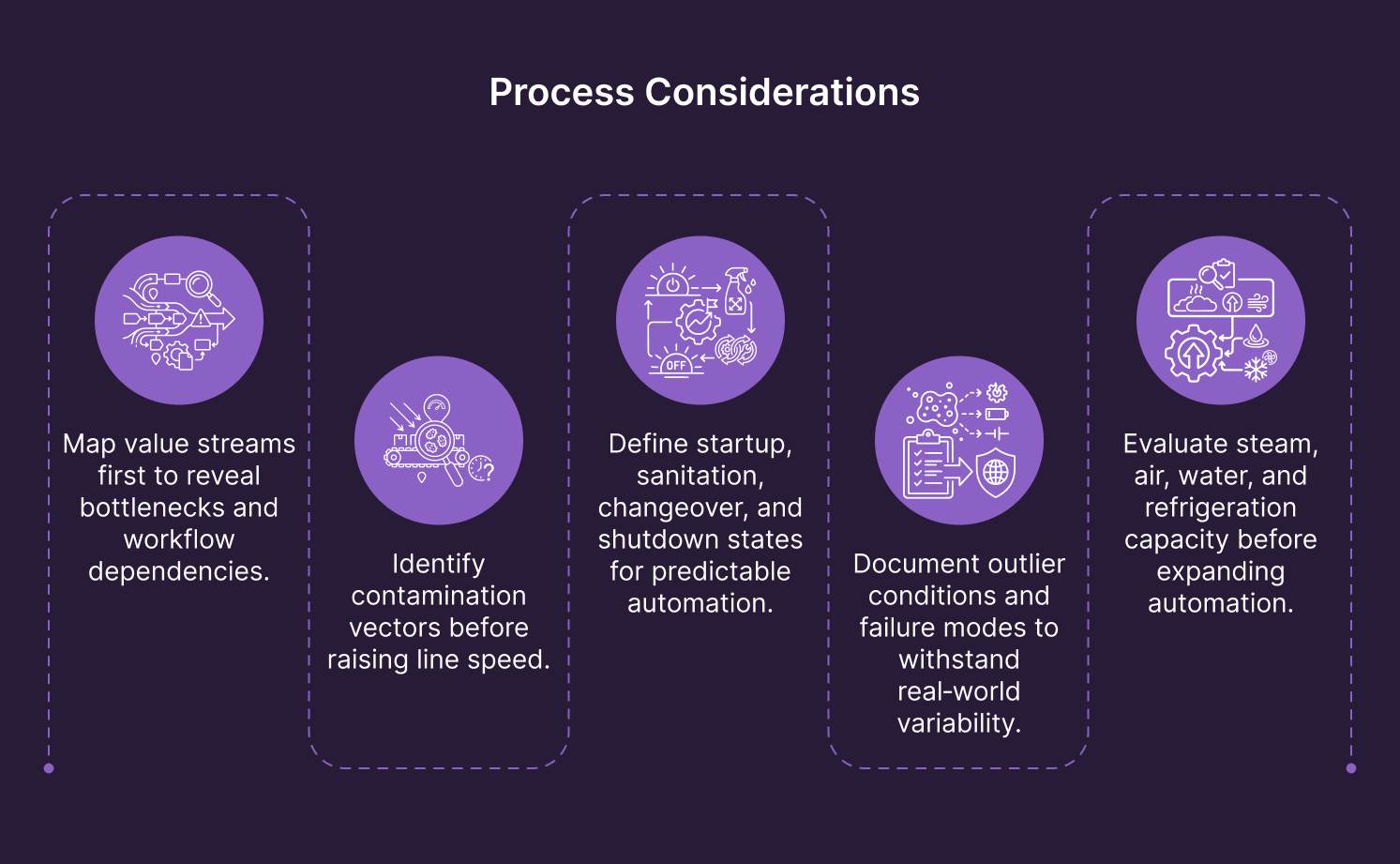 Process Considerations

Map value streams first to reveal bottlenecks and workflow dependencies.

Identify contamination vectors before raising line speed.

OFF

Define startup, sanitation, changeover, and shutdown states for predictable automation.

Document outlier conditions and failure modes to withstand real-world variability.

Evaluate steam, air, water, and refrigeration capacity before expanding automation.